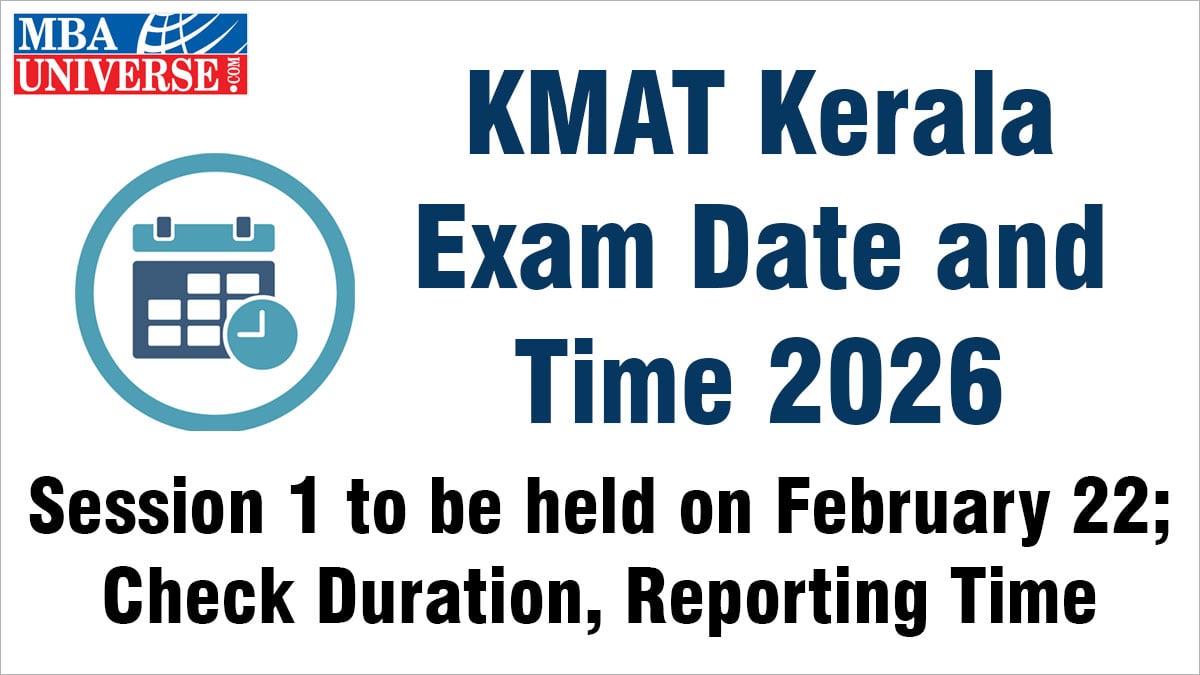 MBA UNIVERSE.COM

KMAT Kerala Exam Date and Time 2026

Session 1 to be held on February 22; Check Duration, Reporting Time